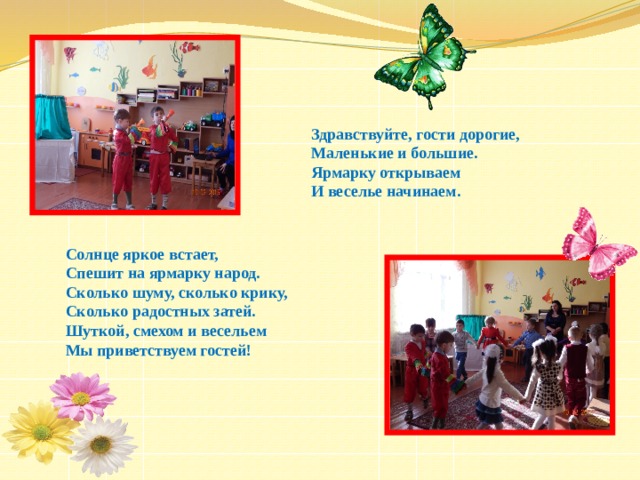 Здравствуйте, гости дорогие,
Маленькие и большие.
Ярмарку открываем
И веселье начинаем.

Солнце яркое встает,
Спешит на ярмарку народ.
Сколько шуму, сколько крику,
Сколько радостных затей.
Шуткой, смехом и весельем
Мы приветствуем гостей!